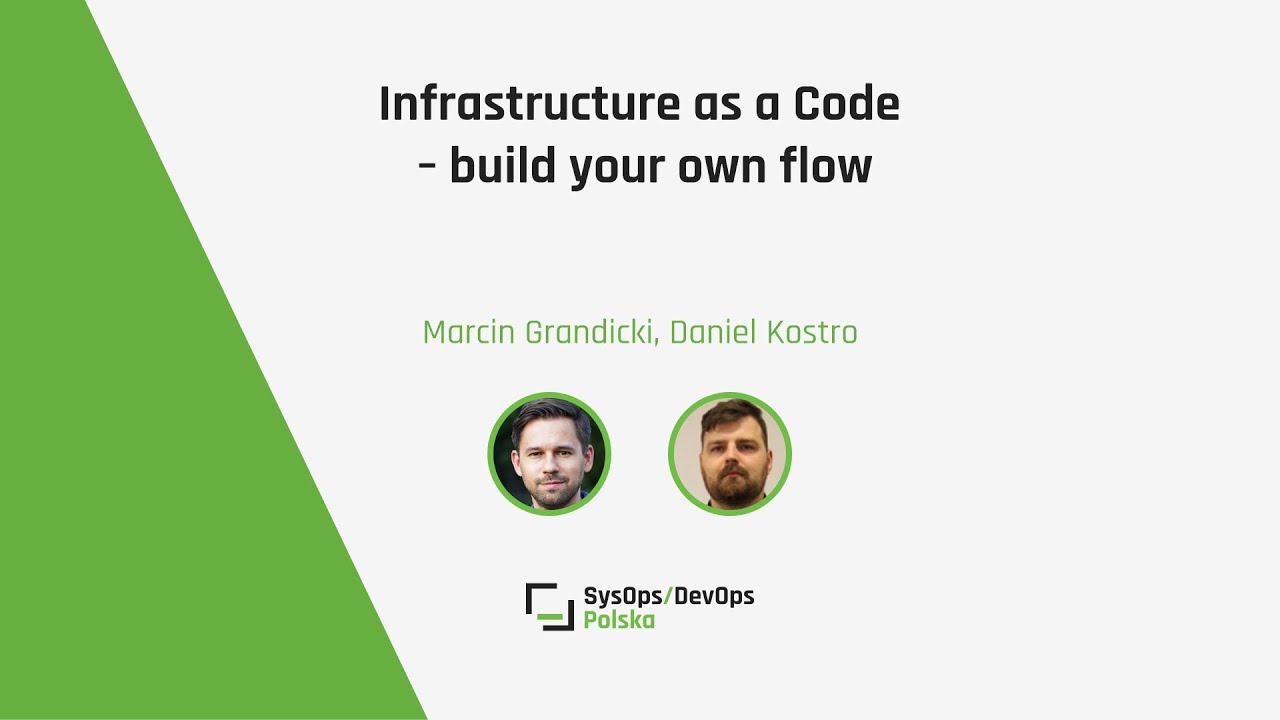 Infrastructure as a Code
- build your own flow

Marcin Grandicki, Daniel Kostro

SysOps/DevOps
Polska